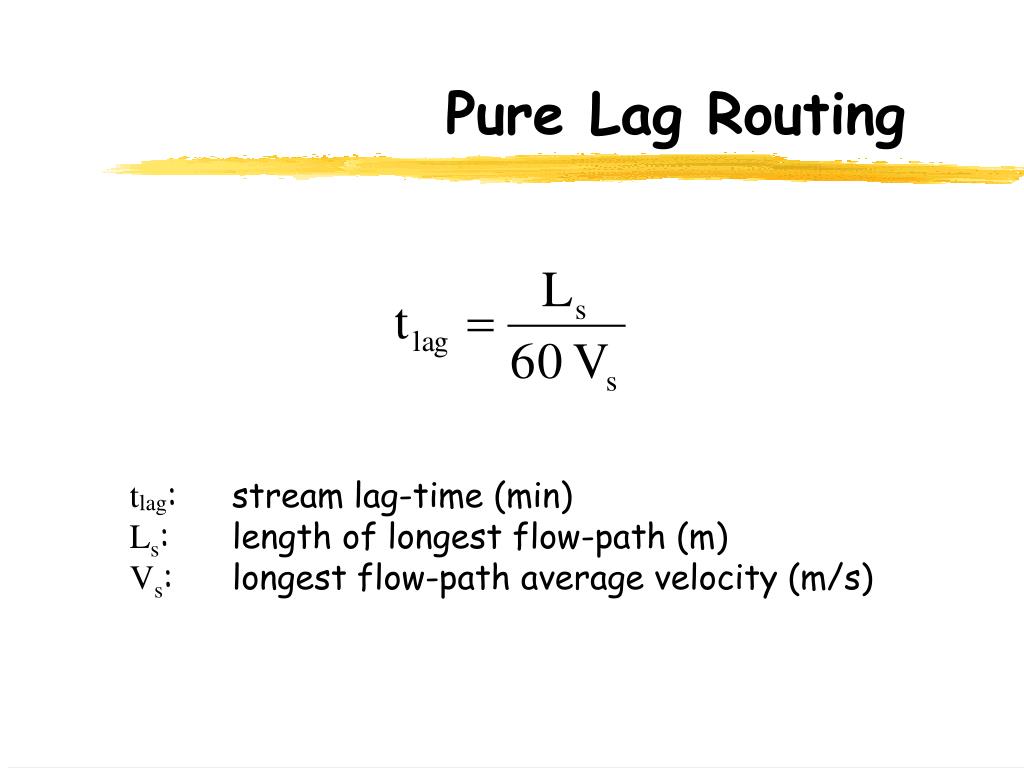 Pure Lag Routing

$t_{lag} = \frac{L_s}{60\ V_s}$

$t_{lag}$: stream lag-time (min)
$L_s$: length of longest flow-path (m)
$V_s$: longest flow-path average velocity (m/s)